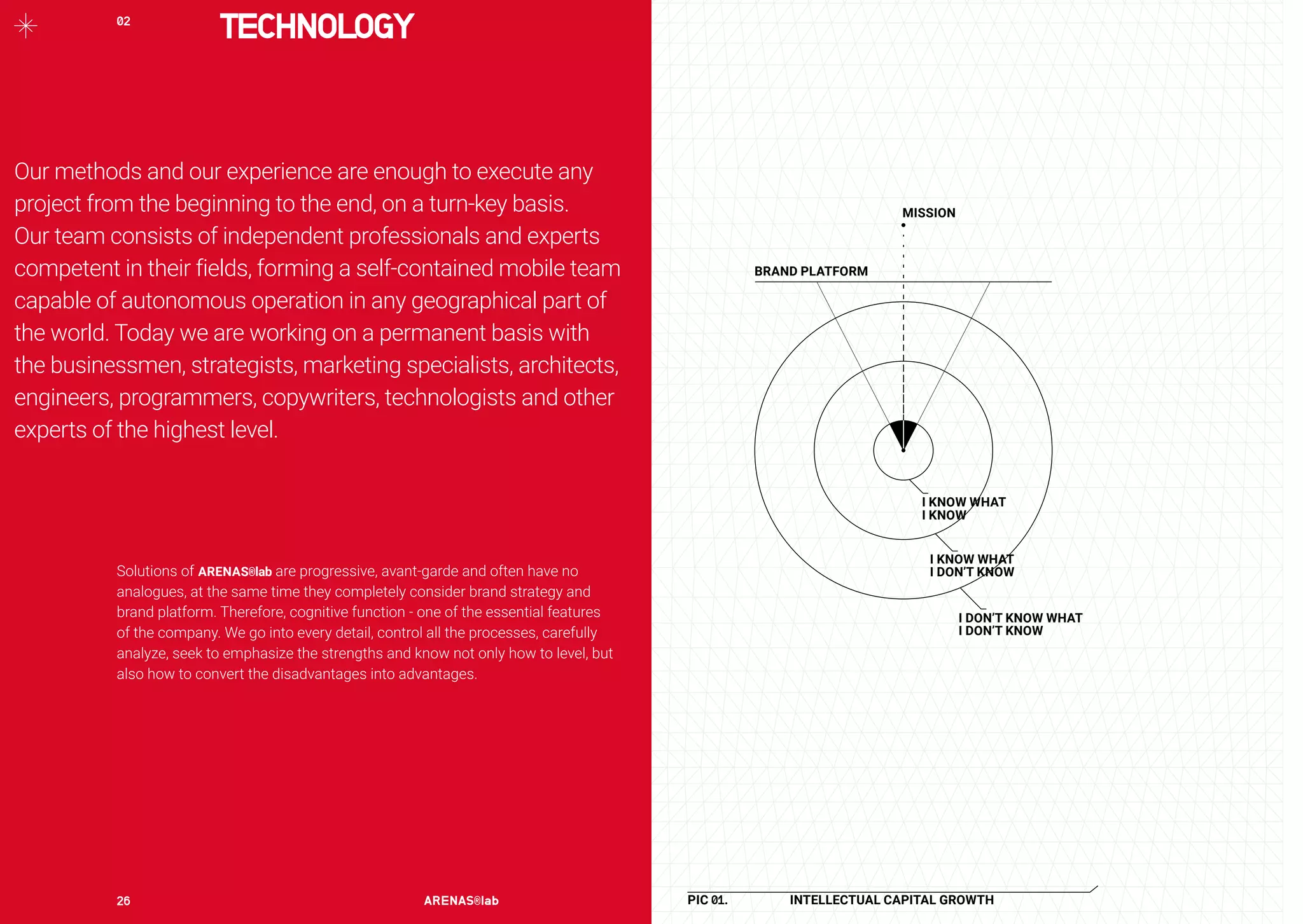 02 TECHNOLOGY

Our methods and our experience are enough to execute any project from the beginning to the end, on a turn-key basis. Our team consists of independent professionals and experts competent in their fields, forming a self-contained mobile team capable of autonomous operation in any geographical part of the world. Today we are working on a permanent basis with the businessmen, strategists, marketing specialists, architects, engineers, programmers, copywriters, technologists and other experts of the highest level.

Solutions of ARENAS®lab are progressive, avant-garde and often have no analogues, at the same time they completely consider brand strategy and brand platform. Therefore, cognitive function - one of the essential features of the company. We go into every detail, control all the processes, carefully analyze, seek to emphasize the strengths and know not only how to level, but also how to convert the disadvantages into advantages.

26 ARENAS®lab

MISSION

BRAND PLATFORM

I KNOW WHAT I KNOW

I KNOW WHAT I DON'T KNOW

I DON'T KNOW WHAT I DON'T KNOW

PIC 01. INTELLECTUAL CAPITAL GROWTH